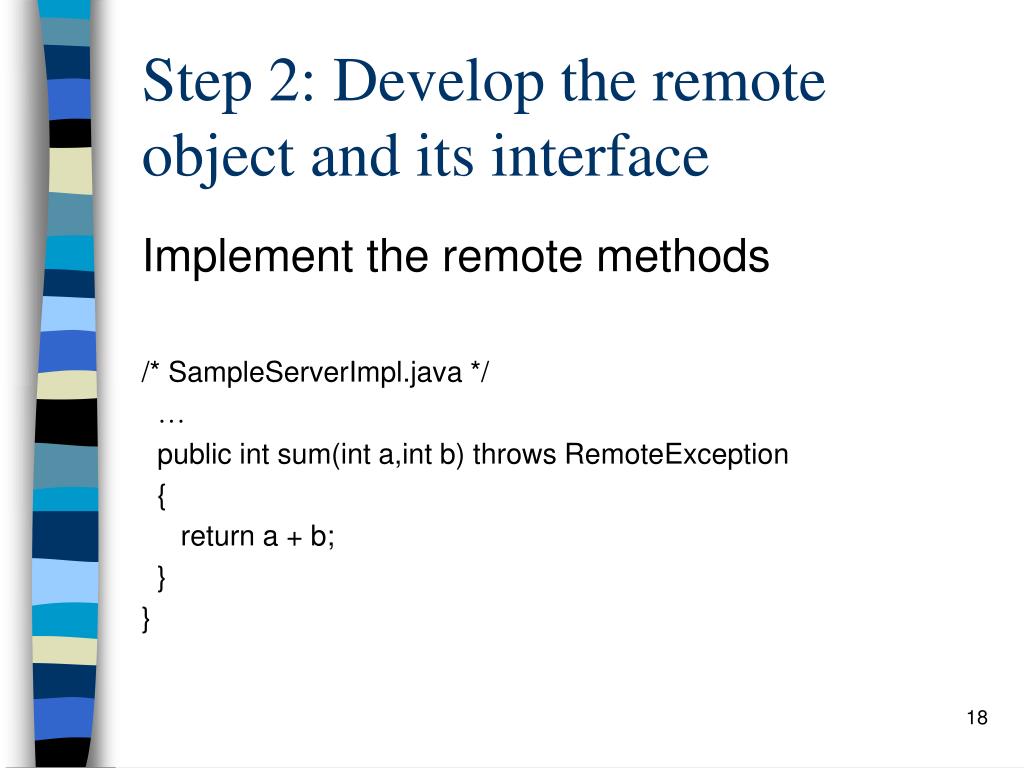 Step 2: Develop the remote object and its interface

Implement the remote methods

/* SampleServerImpl.java */
  …
  public int sum(int a,int b) throws RemoteException
  {
    return a + b;
  }
}

18